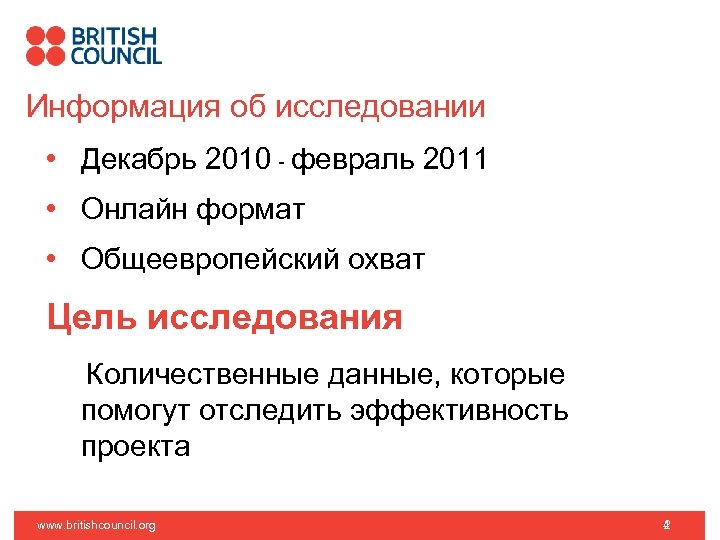 BRITISH COUNCIL

Информация об исследовании

• Декабрь 2010 - февраль 2011
• Онлайн формат
• Общеевропейский охват

Цель исследования

Количественные данные, которые помогут отследить эффективность проекта

www.britishcouncil.org

4